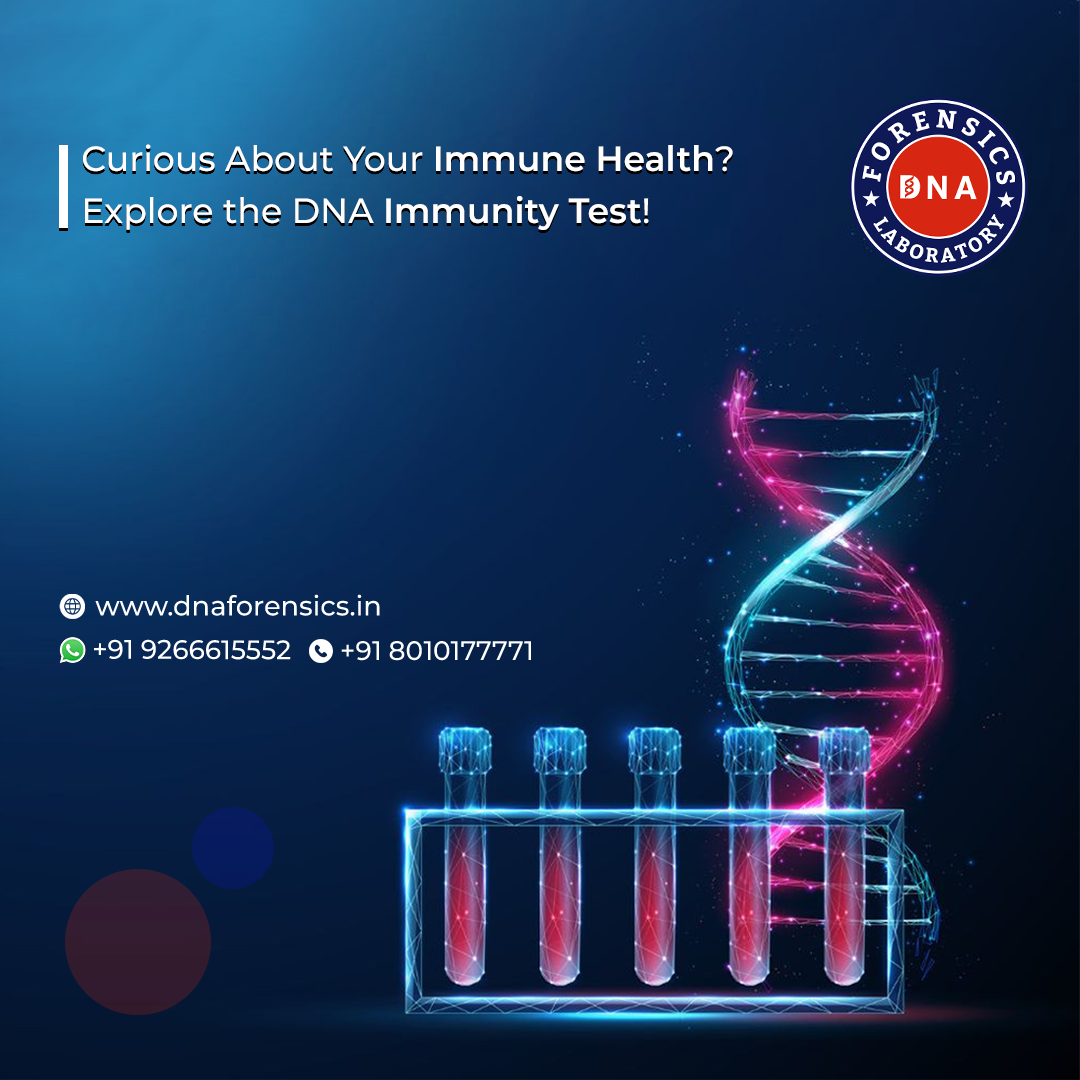 Curious About Your Immune Health?
Explore the DNA Immunity Test!

FORENSICS
DNA
LABORATORY

www.dnaforensics.in
+91 9266615552 +91 8010177771